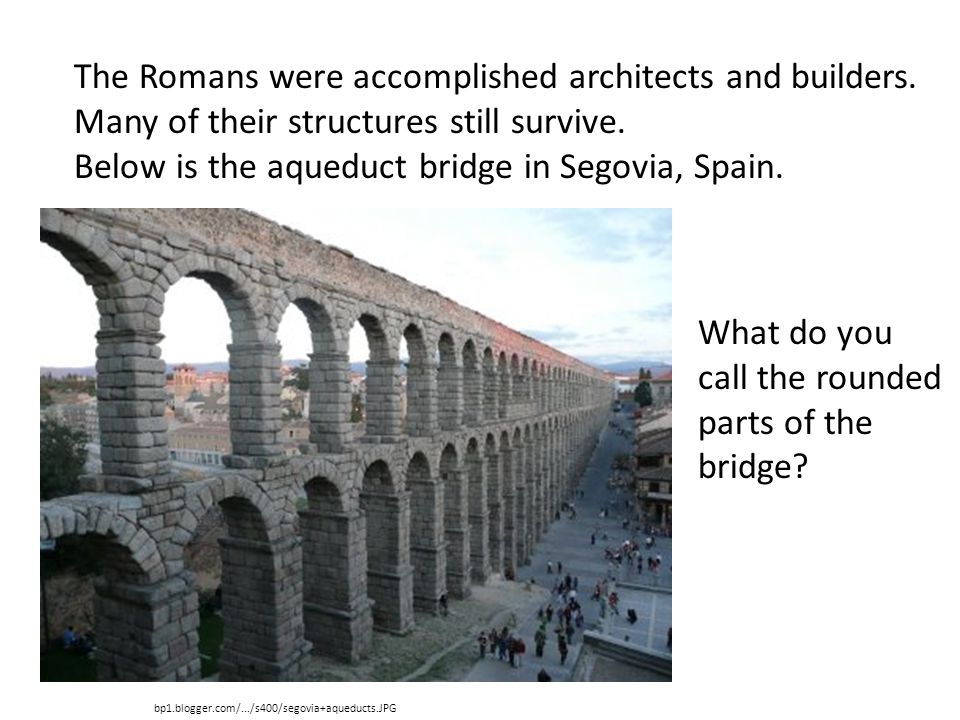 The Romans were accomplished architects and builders. Many of their structures still survive.
Below is the aqueduct bridge in Segovia, Spain.

What do you call the rounded parts of the bridge?

bp1.blogger.com/.../s400/segovia+aqueducts.JPG